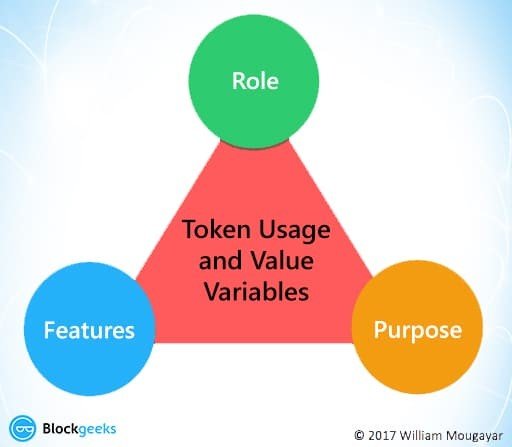 Role

Token Usage and Value Variables

Features

Purpose

Blockgeeks

© 2017 William Mougayar